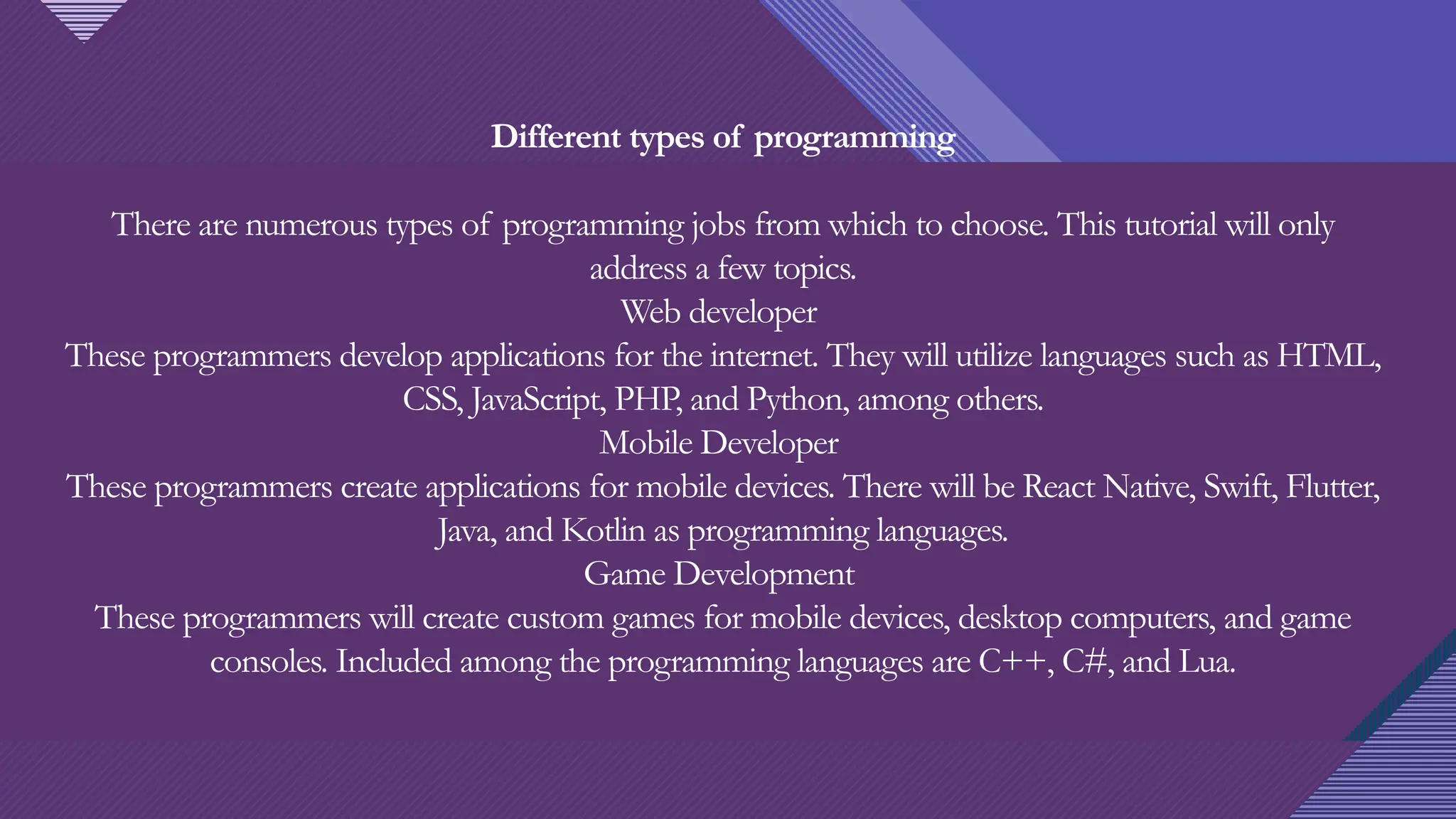 Different types of programming

There are numerous types of programming jobs from which to choose. This tutorial will only address a few topics.
Web developer
These programmers develop applications for the internet. They will utilize languages such as HTML, CSS, JavaScript, PHP, and Python, among others.
Mobile Developer
These programmers create applications for mobile devices. There will be React Native, Swift, Flutter, Java, and Kotlin as programming languages.
Game Development
These programmers will create custom games for mobile devices, desktop computers, and game consoles. Included among the programming languages are C++, C#, and Lua.